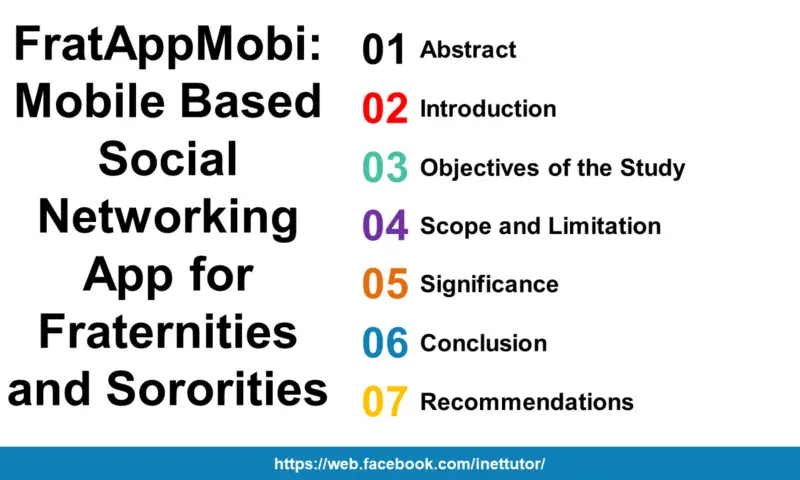 FratAppMobi: Mobile Based Social Networking App for Fraternities and Sororities

01 Abstract
02 Introduction
03 Objectives of the Study
04 Scope and Limitation
05 Significance
06 Conclusion
07 Recommendations

https://web.facebook.com/inettutor/